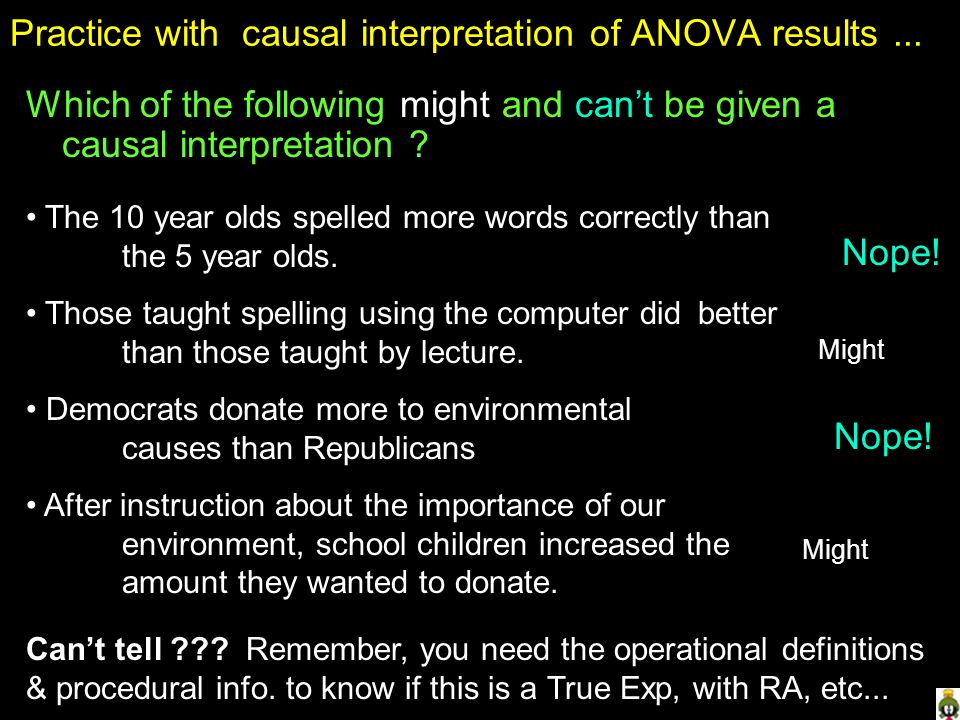 Practice with causal interpretation of ANOVA results ...

Which of the following might and can't be given a causal interpretation ?

• The 10 year olds spelled more words correctly than the 5 year olds.

Nope!

• Those taught spelling using the computer did better than those taught by lecture.

Might

• Democrats donate more to environmental causes than Republicans

Nope!

• After instruction about the importance of our environment, school children increased the amount they wanted to donate.

Might

Can't tell ??? Remember, you need the operational definitions & procedural info. to know if this is a True Exp, with RA, etc...